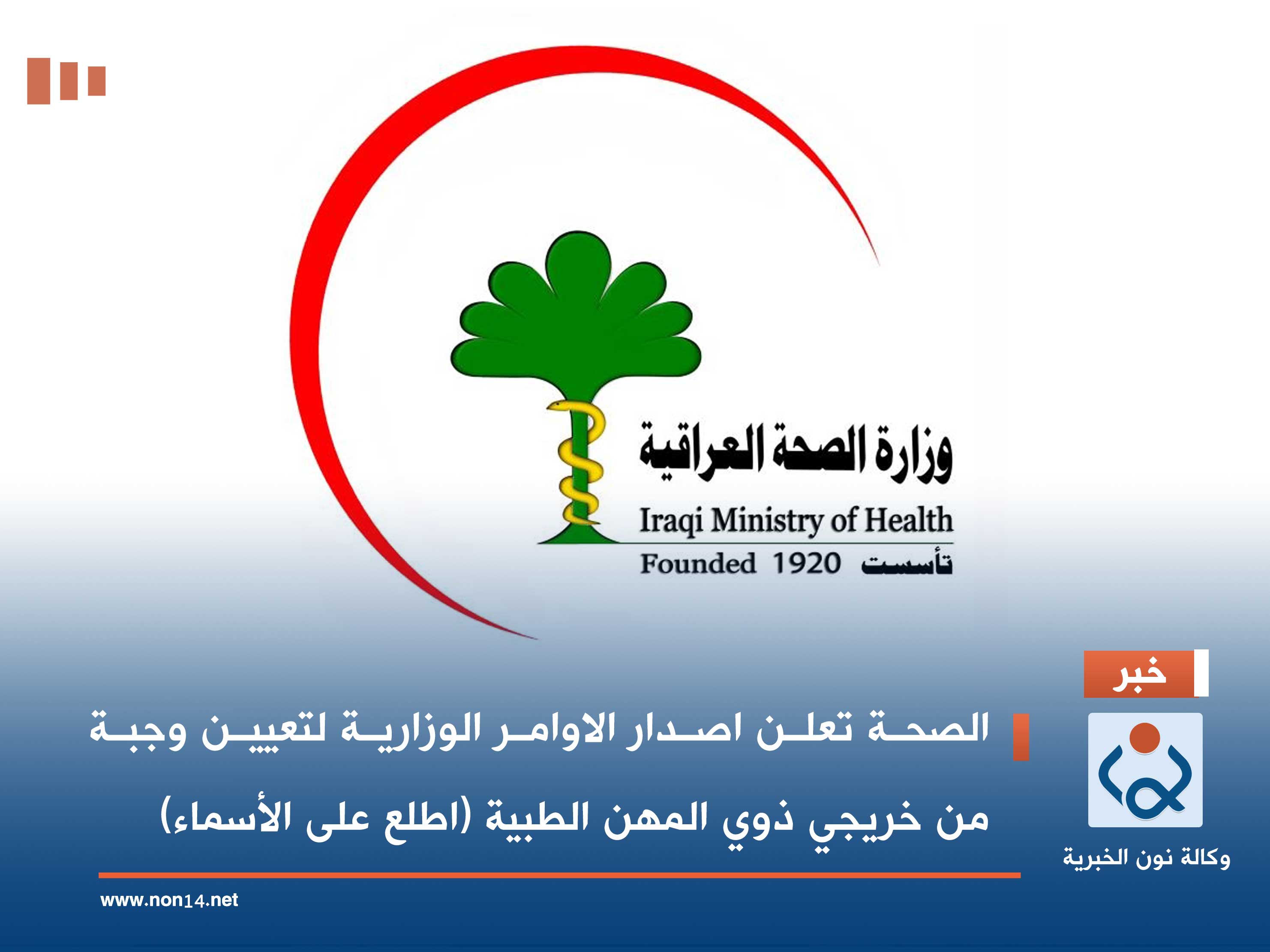 وزارة الصحة العراقية
Iraqi Ministry of Health
Founded 1920 تأسست

خبر

الصحة تعلن اصدار الاوامر الوزارية لتعيين وجبة من خريجي ذوي المهن الطبية (اطلع على الأسماء)

وكالة نون الخبرية

www.non14.net